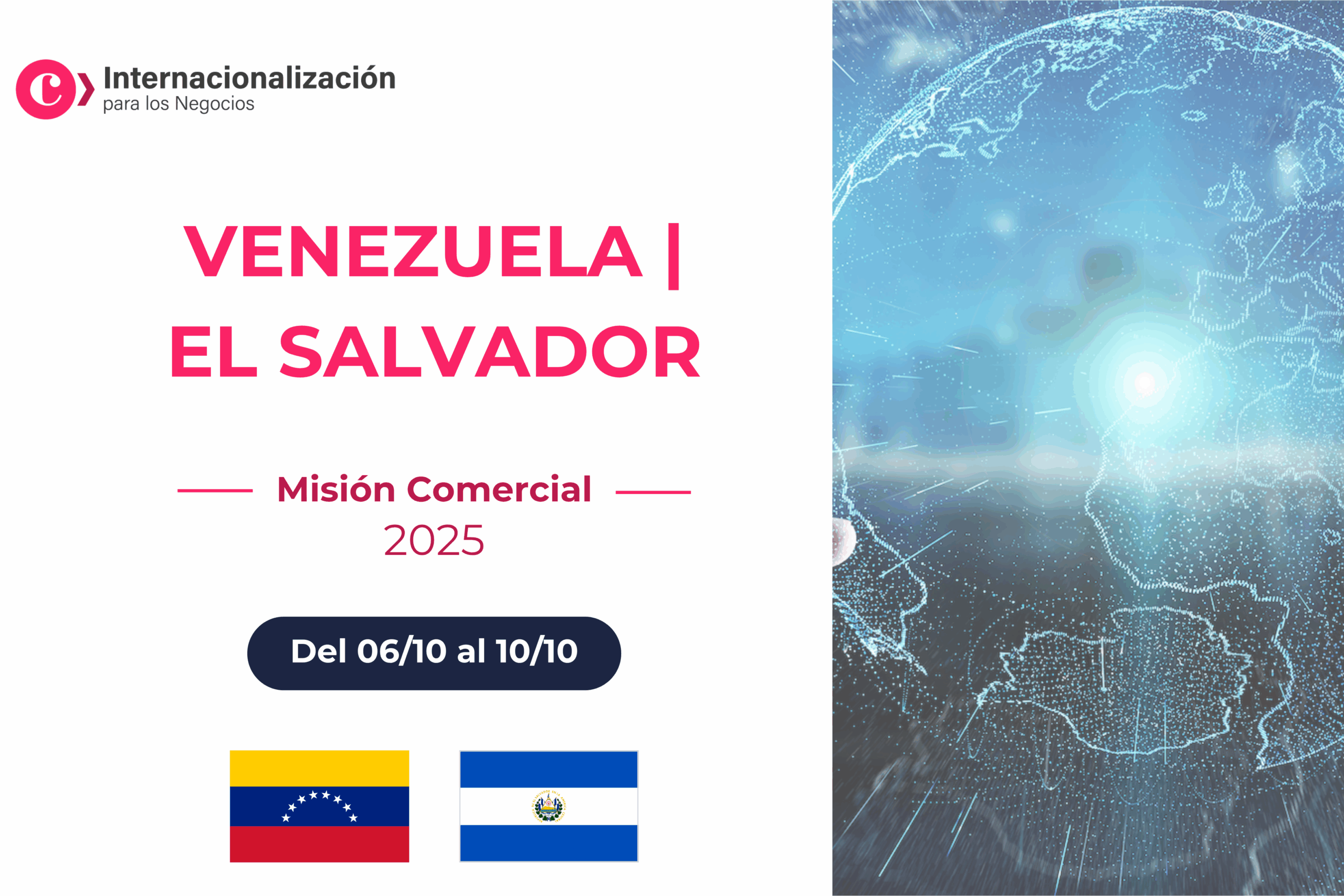 Internacionalización
para los Negocios

VENEZUELA | EL SALVADOR

Misión Comercial
2025

Del 06/10 al 10/10